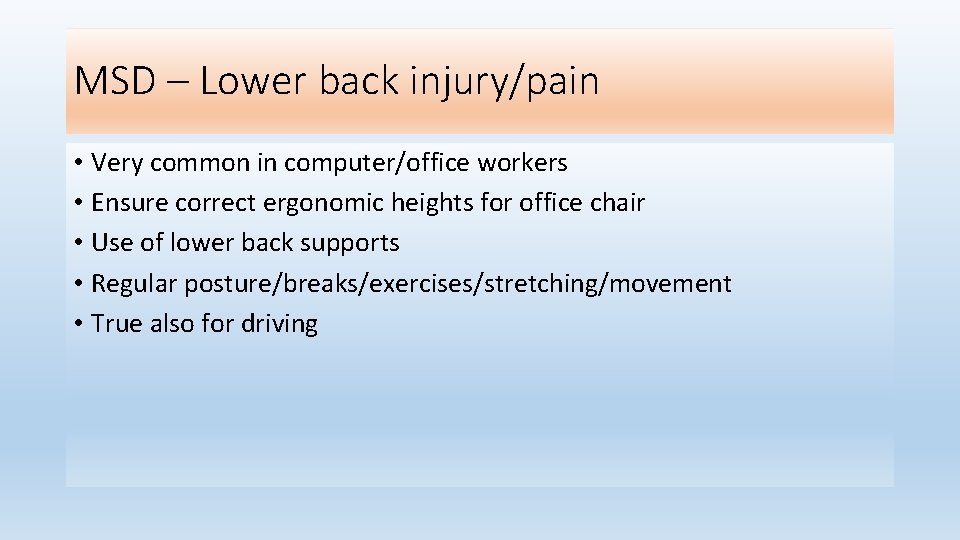 MSD – Lower back injury/pain

• Very common in computer/office workers
• Ensure correct ergonomic heights for office chair
• Use of lower back supports
• Regular posture/breaks/exercises/stretching/movement
• True also for driving